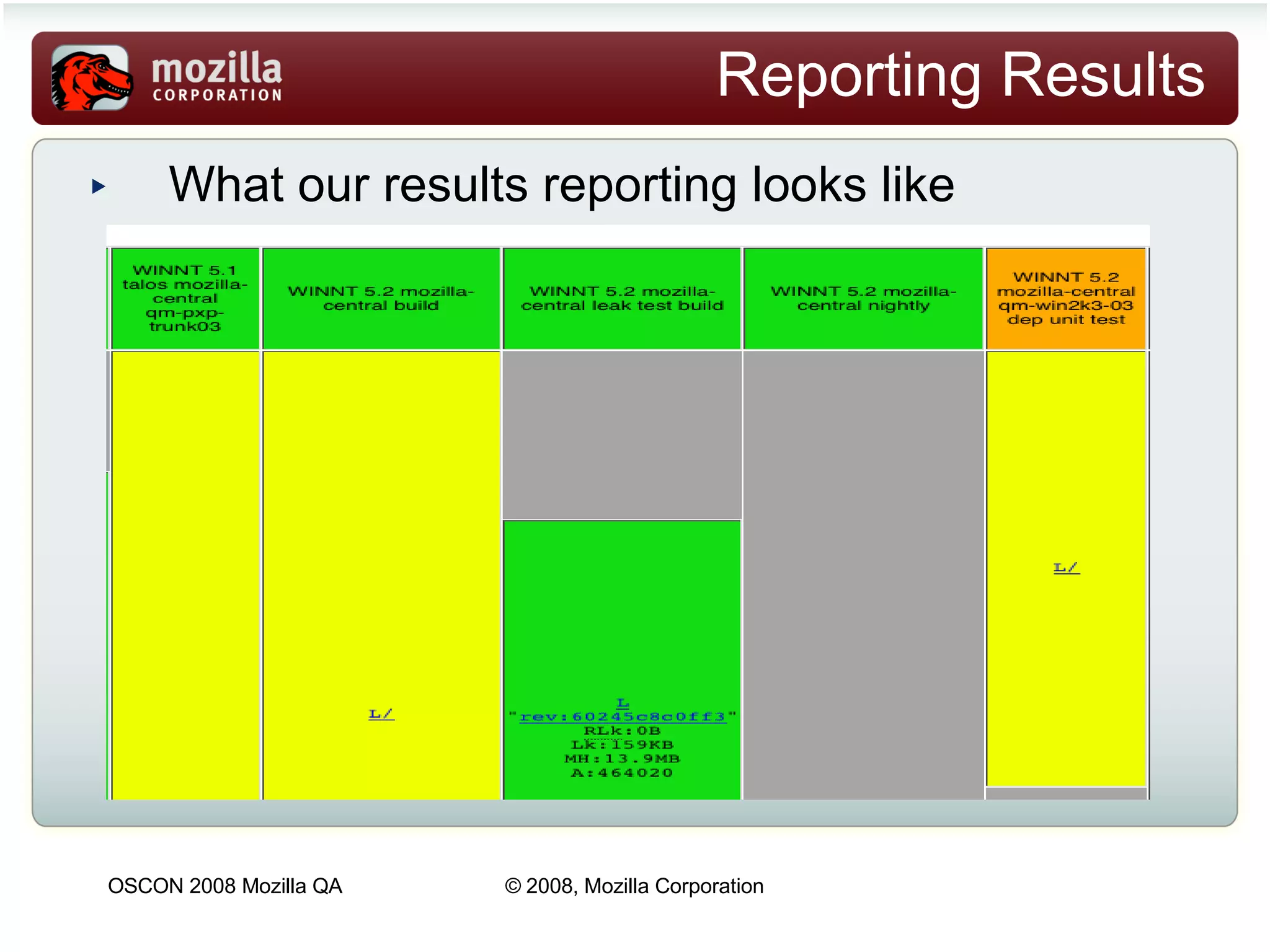 mozilla CORPORATION

Reporting Results

What our results reporting looks like

| WINNT 5.1 talos mozilla-central qm-pxp-trunk03 | WINNT 5.2 mozilla-central build | WINNT 5.2 mozilla-central leak test build | WINNT 5.2 mozilla-central nightly | WINNT 5.2 mozilla-central qm-win2k3-03 dep unit test |
|---|---|---|---|---|
| | L/ | L "rev:60245c8c0ff3" RLk:0B Lk:159KB MH:13.9MB A:464020 | | L/ |

OSCON 2008 Mozilla QA

© 2008, Mozilla Corporation